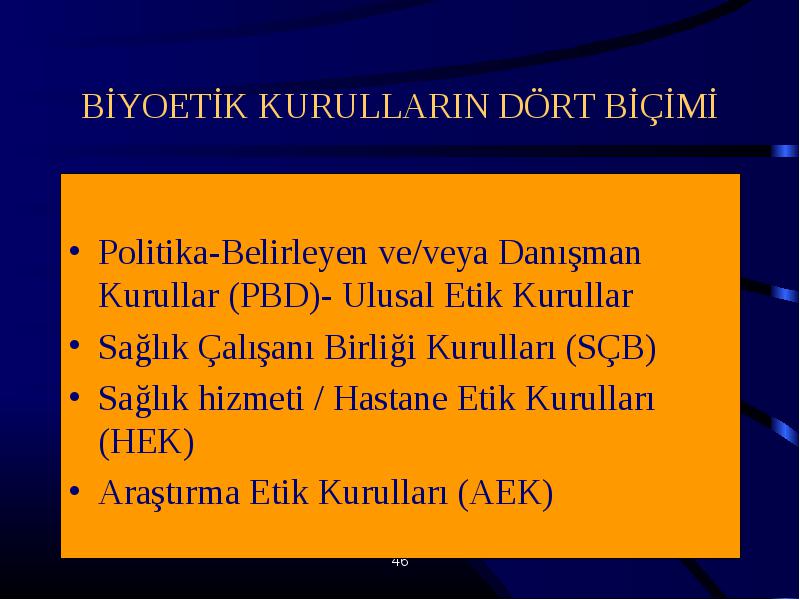 BİYOETİK KURULLARIN DÖRT BİÇİMİ

• Politika-Belirleyen ve/veya Danışman Kurullar (PBD)- Ulusal Etik Kurullar
• Sağlık Çalışanı Birliği Kurulları (SÇB)
• Sağlık hizmeti / Hastane Etik Kurulları (HEK)
• Araştırma Etik Kurulları (AEK)

46